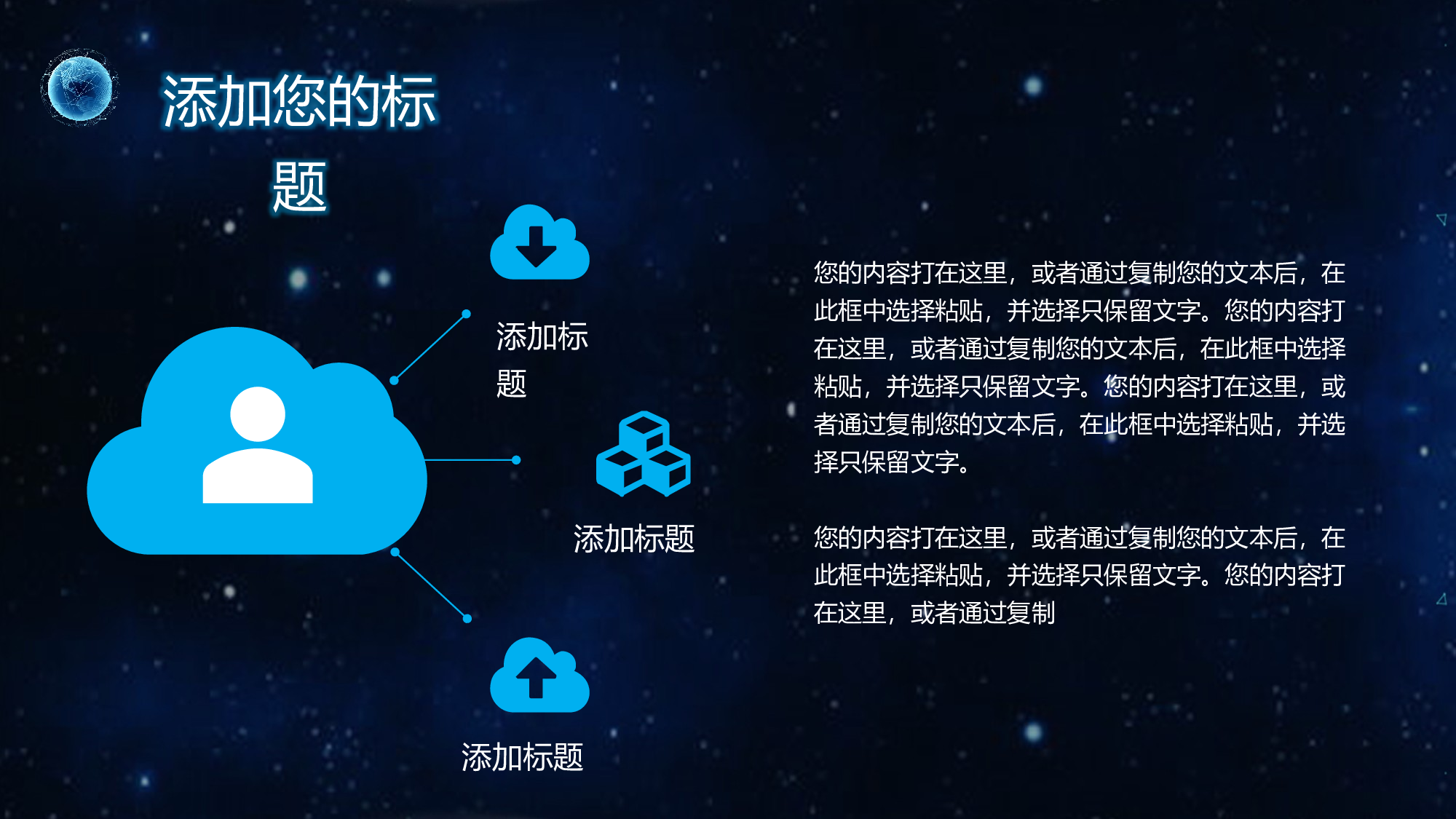 添加您的标题

添加标题

添加标题

添加标题

您的内容打在这里，或者通过复制您的文本后，在此框中选择粘贴，并选择只保留文字。您的内容打在这里，或者通过复制您的文本后，在此框中选择粘贴，并选择只保留文字。您的内容打在这里，或者通过复制您的文本后，在此框中选择粘贴，并选择只保留文字。

您的内容打在这里，或者通过复制您的文本后，在此框中选择粘贴，并选择只保留文字。您的内容打在这里，或者通过复制